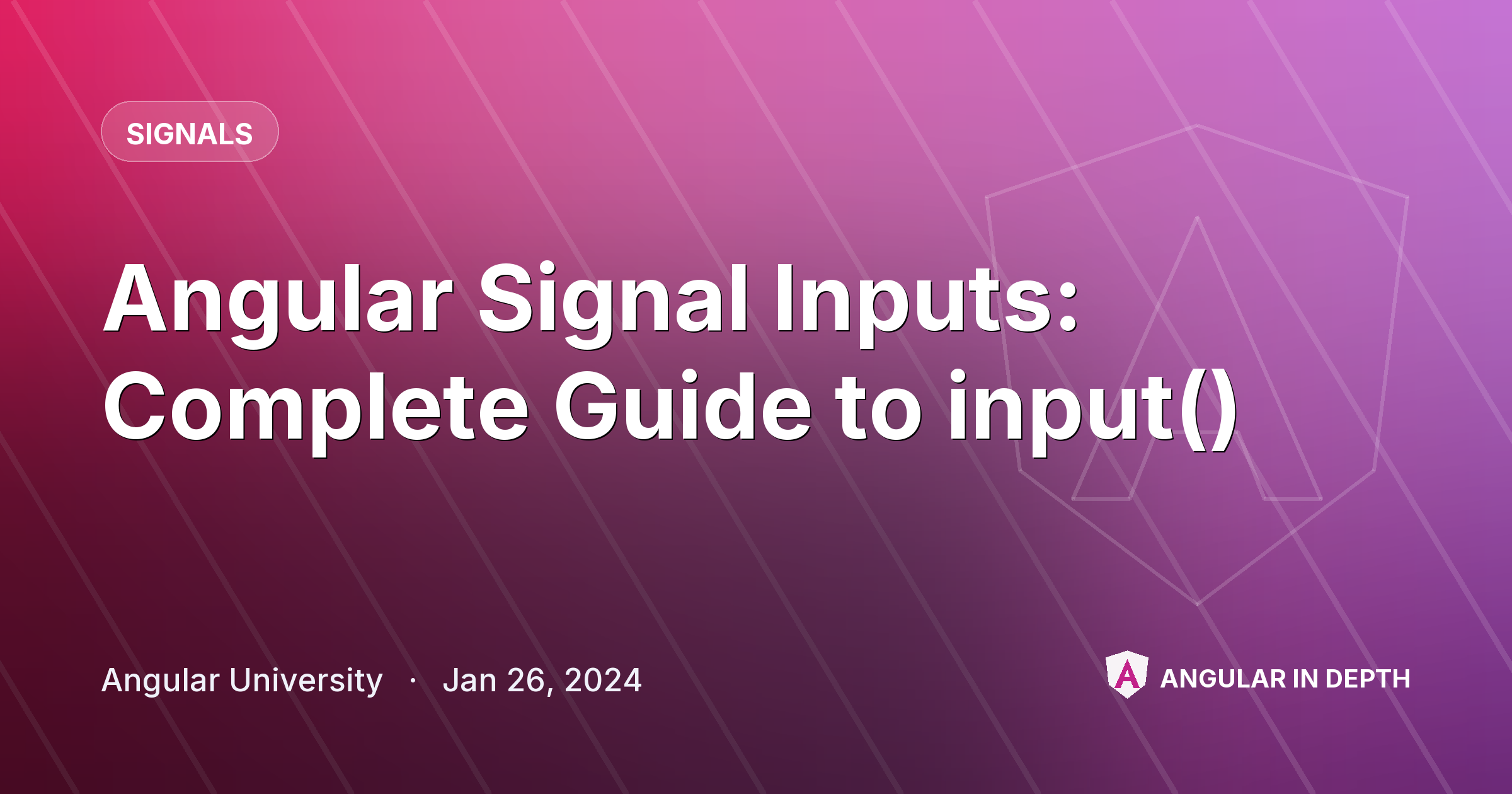 SIGNALS

Angular Signal Inputs: Complete Guide to input()

Angular University · Jan 26, 2024

ANGULAR IN DEPTH